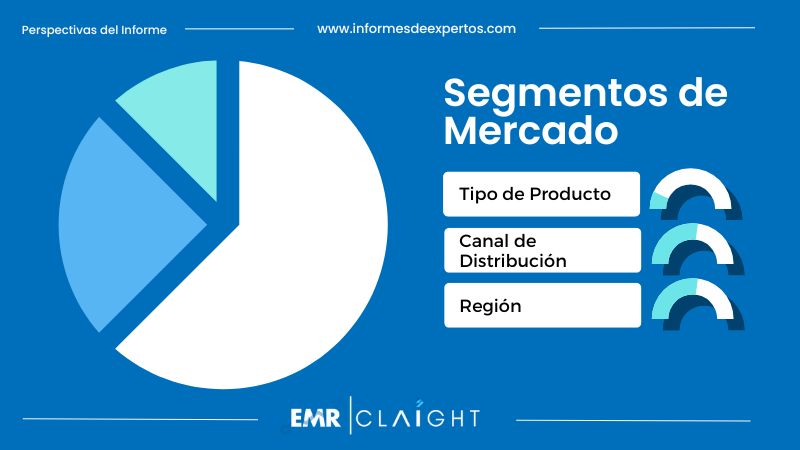 Perspectivas del Informe

www.informesdeexpertos.com

Segmentos de Mercado

Tipo de Producto

Canal de Distribución

Región

EMR | CLAIGHT